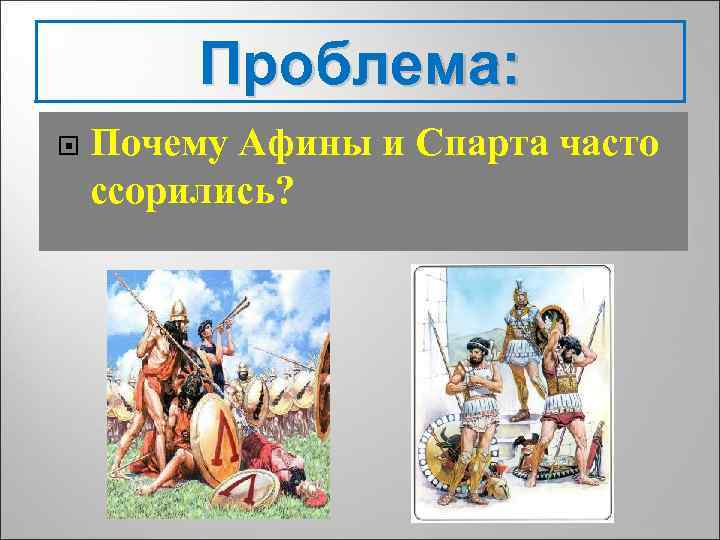 Проблема:

Почему Афины и Спарта часто ссорились?